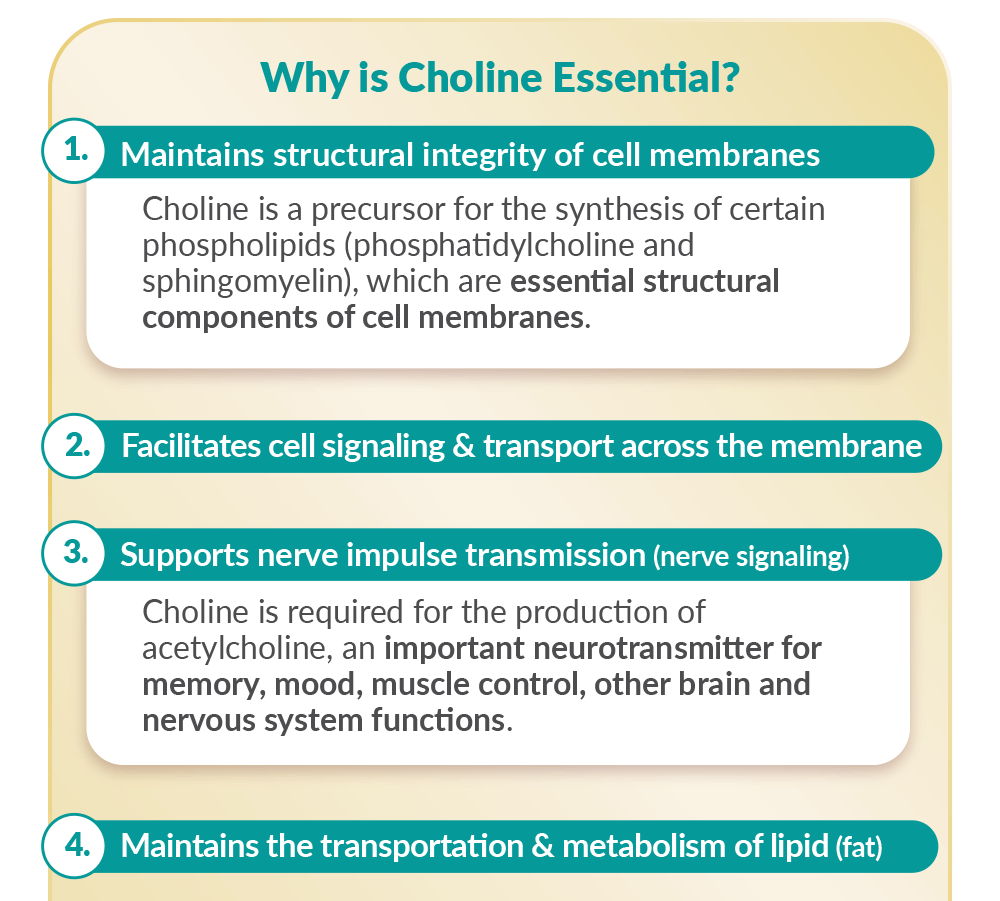 Why is Choline Essential?

1. Maintains structural integrity of cell membranes

Choline is a precursor for the synthesis of certain phospholipids (phosphatidylcholine and sphingomyelin), which are essential structural components of cell membranes.

2. Facilitates cell signaling & transport across the membrane

3. Supports nerve impulse transmission (nerve signaling)

Choline is required for the production of acetylcholine, an important neurotransmitter for memory, mood, muscle control, other brain and nervous system functions.

4. Maintains the transportation & metabolism of lipid (fat)